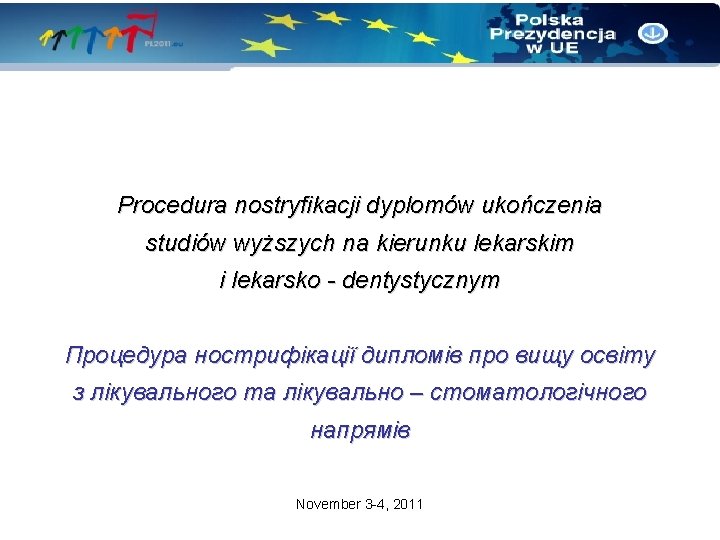 PL2011.eu

Polska Prezydencja w UE

Procedura nostryfikacji dyplomów ukończenia studiów wyższych na kierunku lekarskim i lekarsko - dentystycznym

Процедура нострифікації дипломів про вищу освіту з лікувального та лікувально – стоматологічного напрямів

November 3-4, 2011